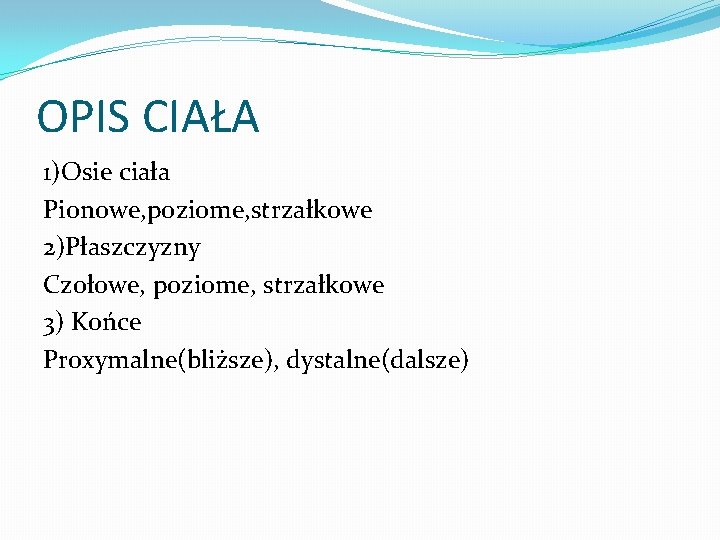 OPIS CIAŁA

1)Osie ciała

Pionowe,poziome,strzałkowe

2)Płaszczyzny

Czołowe, poziome, strzałkowe

3) Końce

Proxymalne(bliższe), dystalne(dalsze)